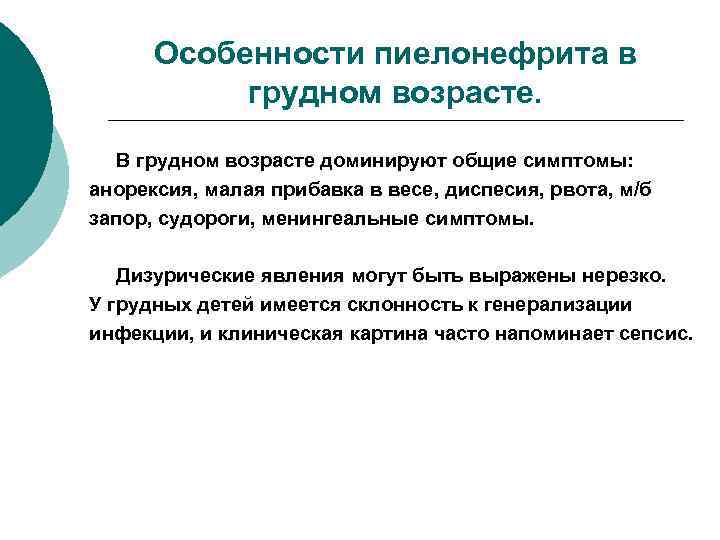 Особенности пиелонефрита в грудном возрасте.

В грудном возрасте доминируют общие симптомы: анорексия, малая прибавка в весе, диспесия, рвота, м/б запор, судороги, менингеальные симптомы.

Дизурические явления могут быть выражены нерезко. У грудных детей имеется склонность к генерализации инфекции, и клиническая картина часто напоминает сепсис.